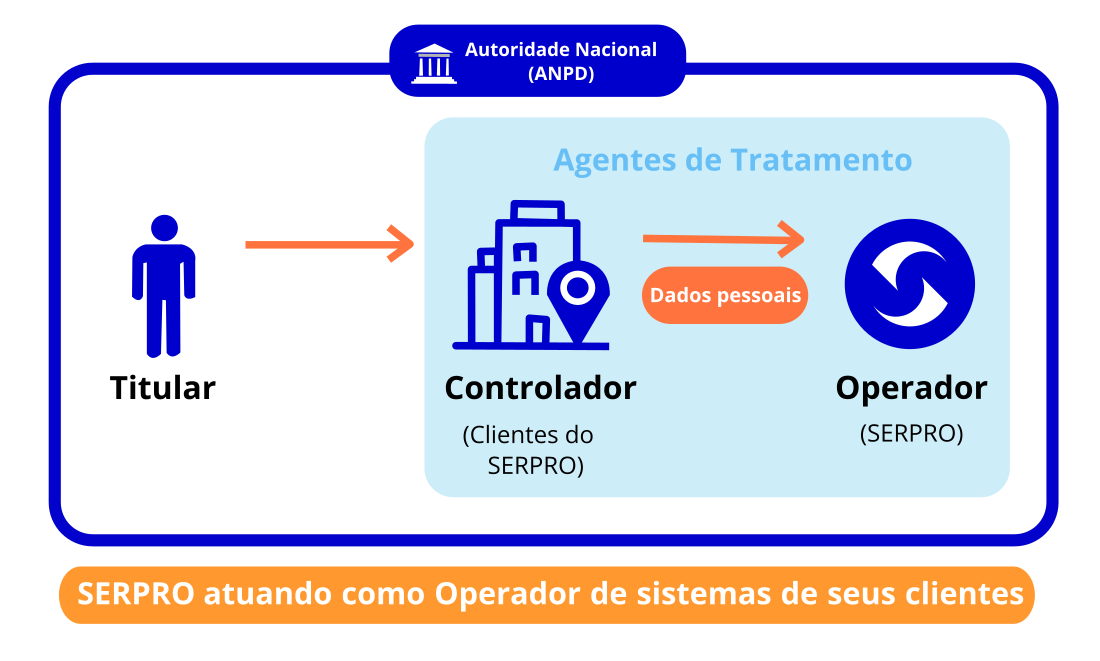 Autoridade Nacional (ANPD)

Agentes de Tratamento

Titular

Dados pessoais

Controlador

(Clientes do SERPRO)

Operador

(SERPRO)

SERPRO atuando como Operador de sistemas de seus clientes